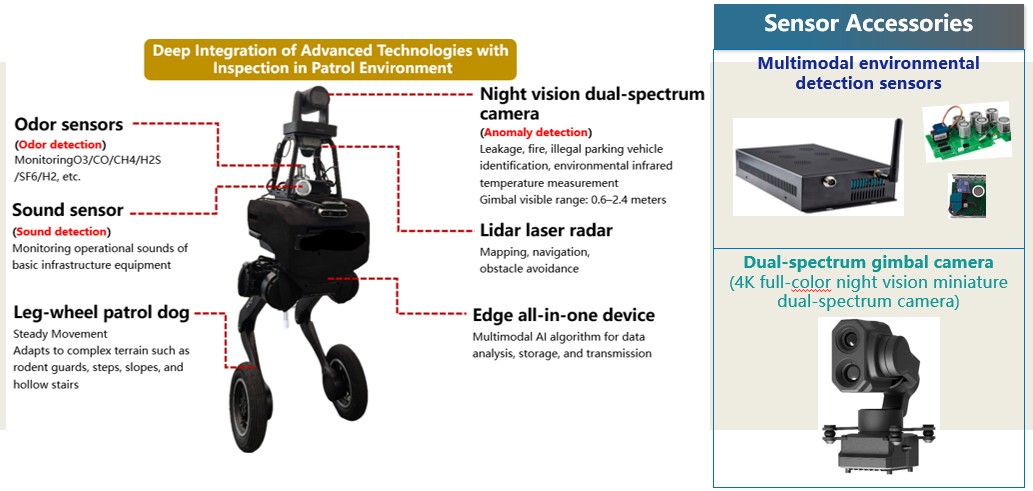 Deep Integration of Advanced Technologies with Inspection in Patrol Environment

Odor sensors
(Odor detection)
MonitoringO3/CO/CH4/H2S /SF6/H2, etc.

Sound sensor
(Sound detection)
Monitoring operational sounds of basic infrastructure equipment

Leg-wheel patrol dog
Steady Movement
Adapts to complex terrain such as rodent guards, steps, slopes, and hollow stairs

Night vision dual-spectrum camera
(Anomaly detection)
Leakage, fire, illegal parking vehicle identification, environmental infrared temperature measurement
Gimbal visible range: 0.6–2.4 meters

Lidar laser radar
Mapping, navigation, obstacle avoidance

Edge all-in-one device
Multimodal AI algorithm for data analysis, storage, and transmission

Sensor Accessories

Multimodal environmental detection sensors

Dual-spectrum gimbal camera
(4K full-color night vision miniature dual-spectrum camera)